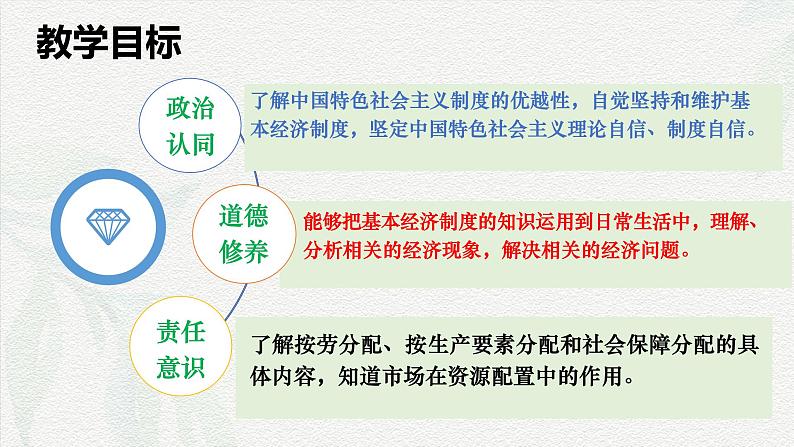 教学目标

政治认同

了解中国特色社会主义制度的优越性，自觉坚持和维护基本经济制度，坚定中国特色社会主义理论自信、制度自信。

道德修养

能够把基本经济制度的知识运用到日常生活中，理解、分析相关的经济现象，解决相关的经济问题。

责任意识

了解按劳分配、按生产要素分配和社会保障分配的具体内容，知道市场在资源配置中的作用。